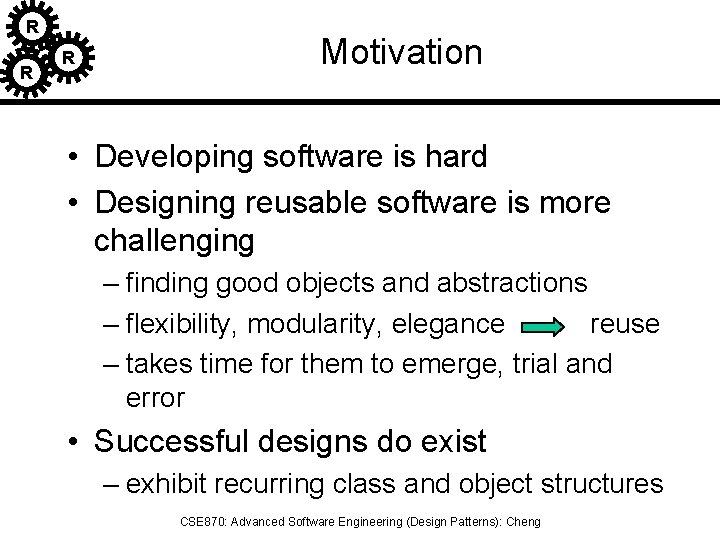 R
R
R

Motivation

• Developing software is hard
• Designing reusable software is more challenging
– finding good objects and abstractions
– flexibility, modularity, elegance reuse
– takes time for them to emerge, trial and error
• Successful designs do exist
– exhibit recurring class and object structures

CSE870: Advanced Software Engineering (Design Patterns): Cheng